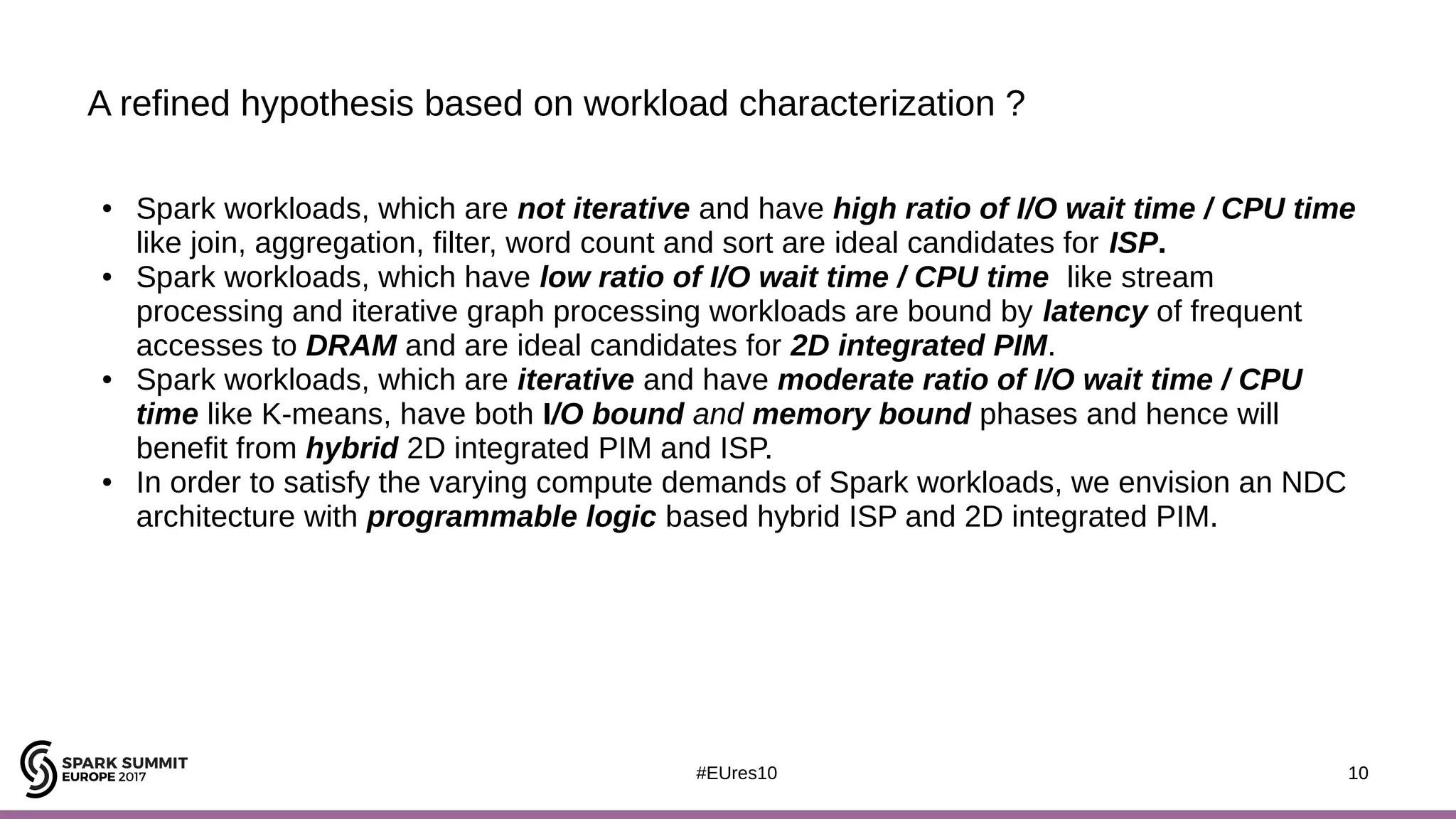 A refined hypothesis based on workload characterization ?

• Spark workloads, which are not iterative and have high ratio of I/O wait time / CPU time like join, aggregation, filter, word count and sort are ideal candidates for ISP.
• Spark workloads, which have low ratio of I/O wait time / CPU time like stream processing and iterative graph processing workloads are bound by latency of frequent accesses to DRAM and are ideal candidates for 2D integrated PIM.
• Spark workloads, which are iterative and have moderate ratio of I/O wait time / CPU time like K-means, have both I/O bound and memory bound phases and hence will benefit from hybrid 2D integrated PIM and ISP.
• In order to satisfy the varying compute demands of Spark workloads, we envision an NDC architecture with programmable logic based hybrid ISP and 2D integrated PIM.

SPARK SUMMIT EUROPE 2017

#EUres10

10